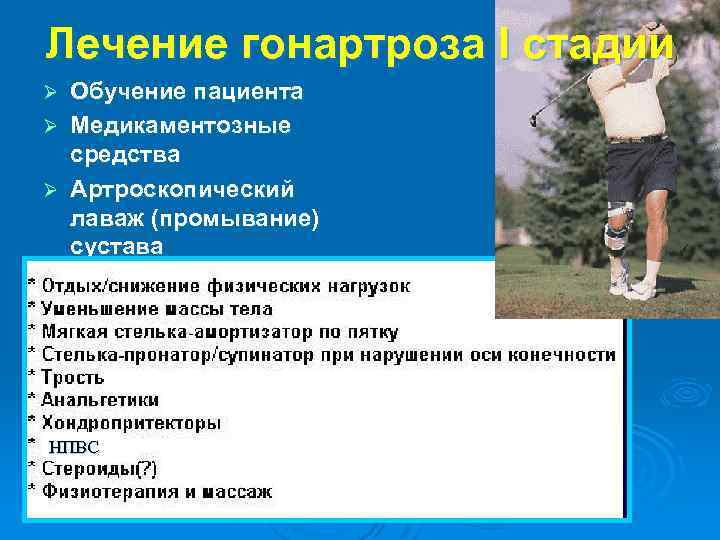 Лечение гонартроза I стадии

➢ Обучение пациента
➢ Медикаментозные средства
➢ Артроскопический лаваж (промывание) сустава

* Отдых/снижение физических нагрузок
* Уменьшение массы тела
* Мягкая стелька-амортизатор по пятку
* Стелька-пронатор/супинатор при нарушении оси конечности
* Трость
* Анальгетики
* Хондропритекторы
* НПВС
* Стероиды(?)
* Физиотерапия и массаж